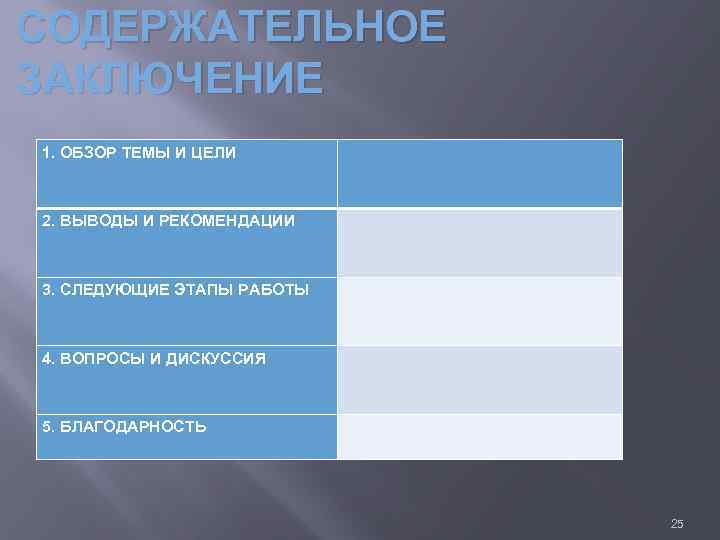 СОДЕРЖАТЕЛЬНОЕ ЗАКЛЮЧЕНИЕ

| 1. ОБЗОР ТЕМЫ И ЦЕЛИ | |
|---|---|
| 2. ВЫВОДЫ И РЕКОМЕНДАЦИИ | |
| 3. СЛЕДУЮЩИЕ ЭТАПЫ РАБОТЫ | |
| 4. ВОПРОСЫ И ДИСКУССИЯ | |
| 5. БЛАГОДАРНОСТЬ | |

25